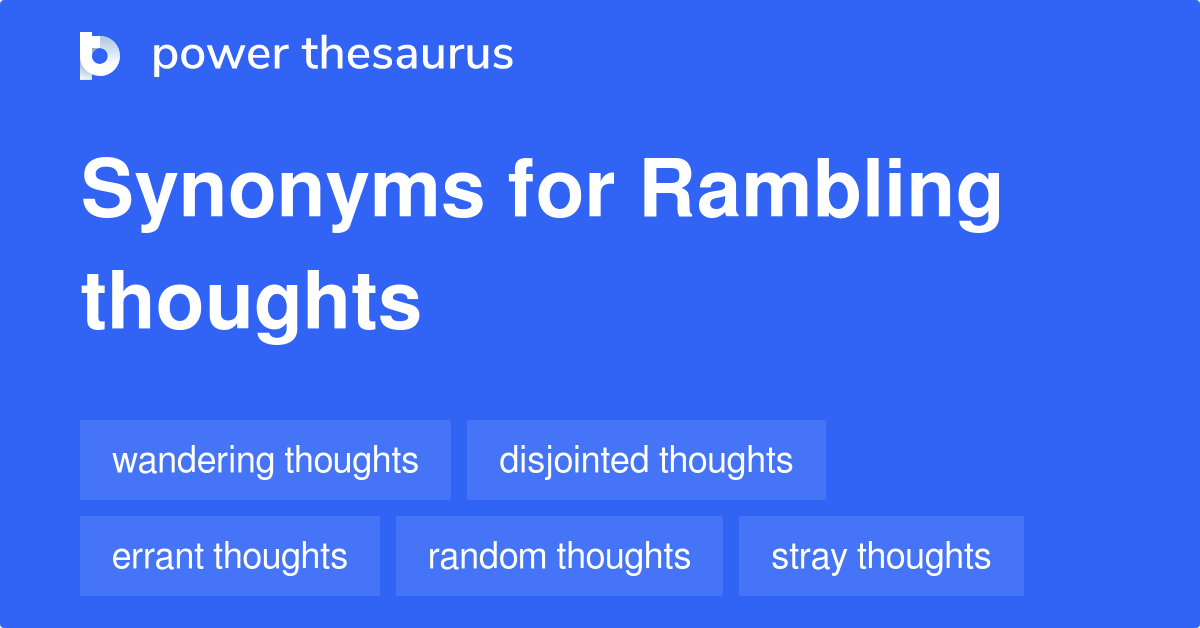 power thesaurus

Synonyms for Rambling thoughts

wandering thoughts
disjointed thoughts
errant thoughts
random thoughts
stray thoughts